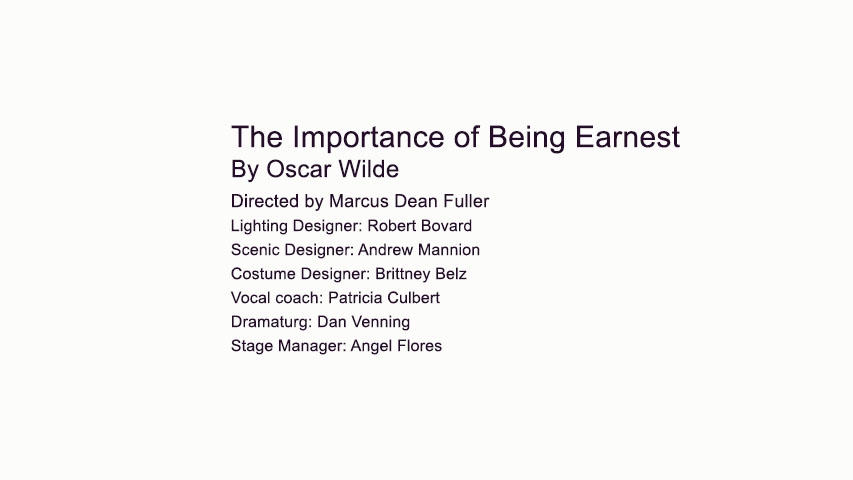 The Importance of Being Earnest
By Oscar Wilde

Directed by Marcus Dean Fuller
Lighting Designer: Robert Bovard
Scenic Designer: Andrew Mannion
Costume Designer: Brittney Belz
Vocal coach: Patricia Culbert
Dramaturg: Dan Venning
Stage Manager: Angel Flores